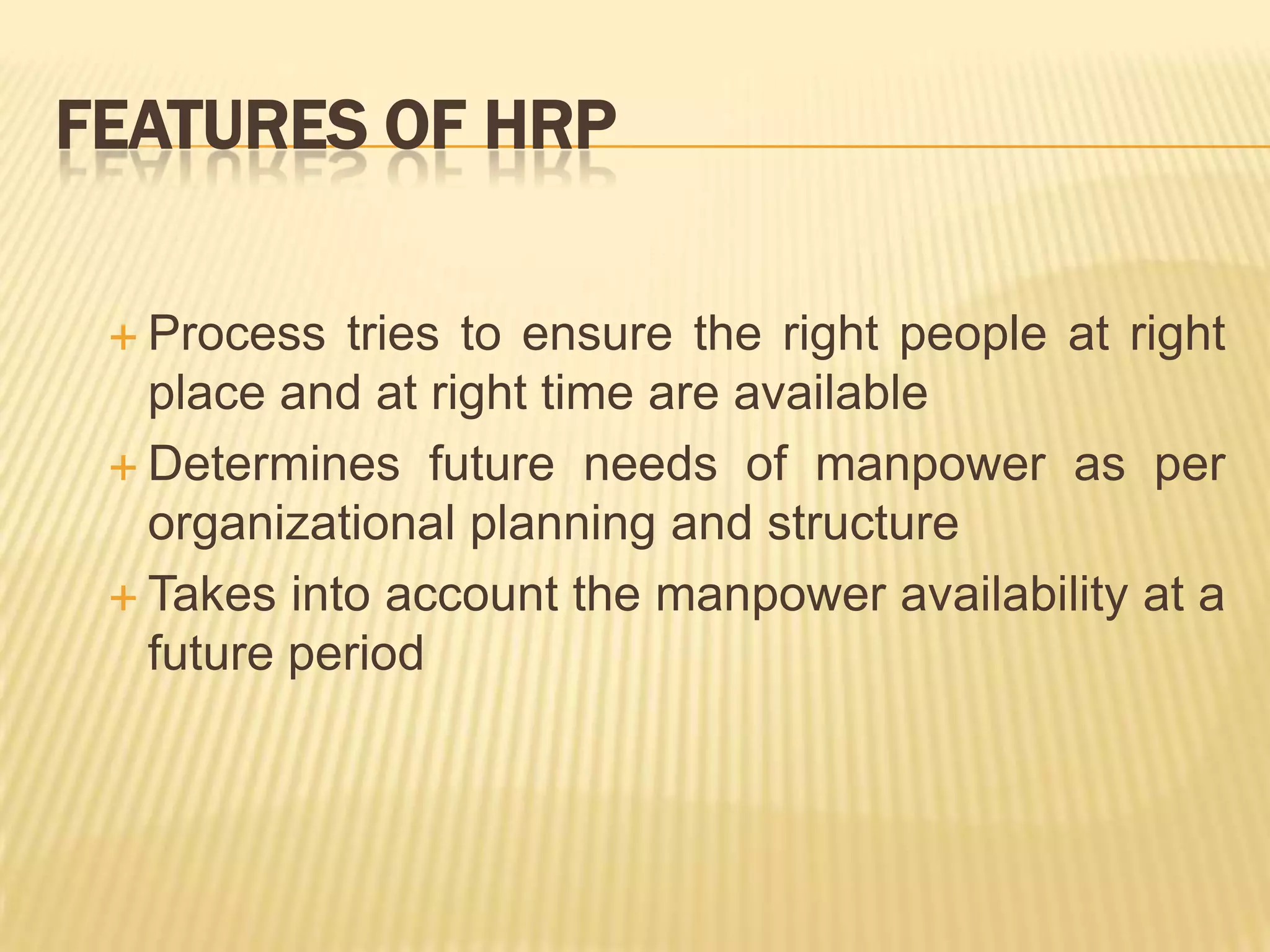 FEATURES OF HRP

+ Process tries to ensure the right people at right place and at right time are available
+ Determines future needs of manpower as per organizational planning and structure
+ Takes into account the manpower availability at a future period